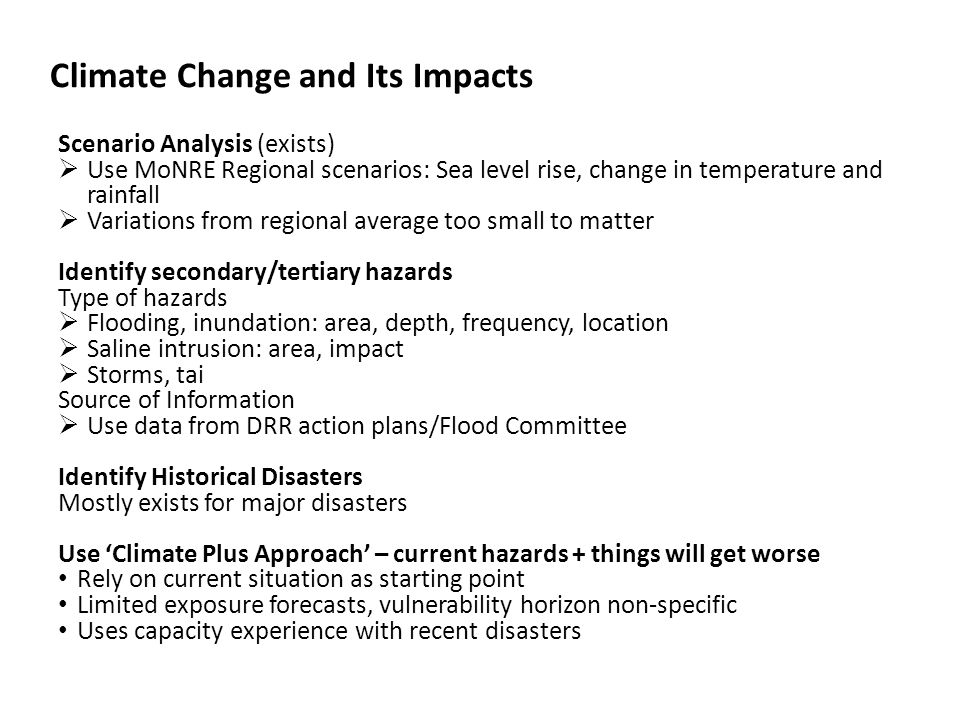 Climate Change and Its Impacts

Scenario Analysis (exists)
➢ Use MoNRE Regional scenarios: Sea level rise, change in temperature and rainfall
➢ Variations from regional average too small to matter

Identify secondary/tertiary hazards
Type of hazards
➢ Flooding, inundation: area, depth, frequency, location
➢ Saline intrusion: area, impact
➢ Storms, tai
Source of Information
➢ Use data from DRR action plans/Flood Committee

Identify Historical Disasters
Mostly exists for major disasters

Use 'Climate Plus Approach' – current hazards + things will get worse
• Rely on current situation as starting point
• Limited exposure forecasts, vulnerability horizon non-specific
• Uses capacity experience with recent disasters